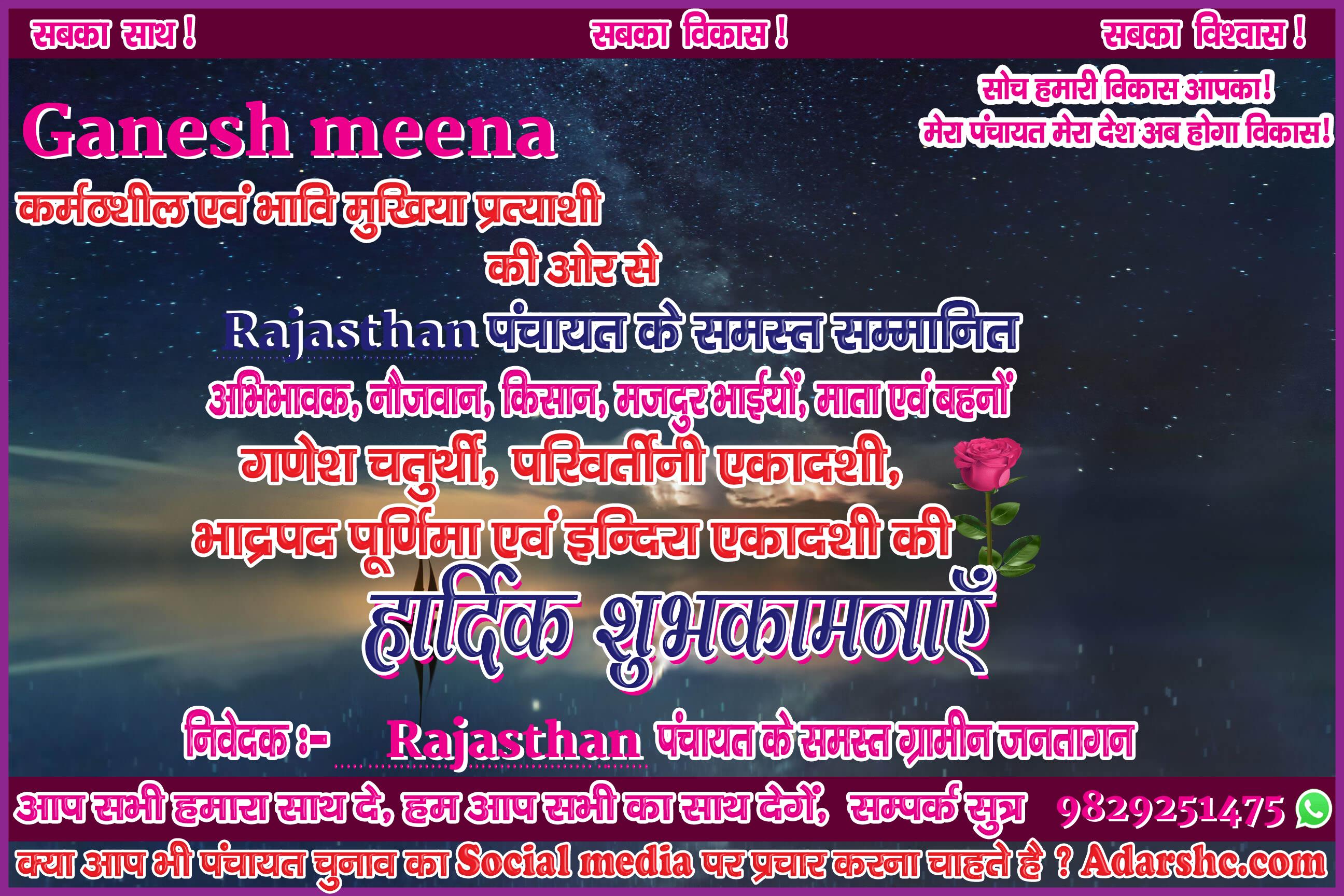 सबका साथ ! सबका विकास ! सबका विश्वास !

सोच हमारी विकास आपका!
मेरा पंचायत मेरा देश अब होगा विकास!

Ganesh meena

कर्मठशील एवं भावि मुखिया प्रत्याशी
की ओर से

Rajasthan पंचायत के समस्त सम्मानित
अभिभावक, नौजवान, किसान, मजदुर भाईयों, माता एवं बहनों
गणेश चतुर्थी, परिवर्तीनी एकादशी,
भाद्रपद पूर्णिमा एवं इन्दिरा एकादशी की
हार्दिक शुभकामनाएँ

निवेदक :- Rajasthan पंचायत के समस्त ग्रामीन जनतागन

आप सभी हमारा साथ दे, हम आप सभी का साथ देगें, सम्पर्क सुत्र 9829251475

क्या आप भी पंचायत चुनाव का Social media पर प्रचार करना चाहते है ? Adarshc.com